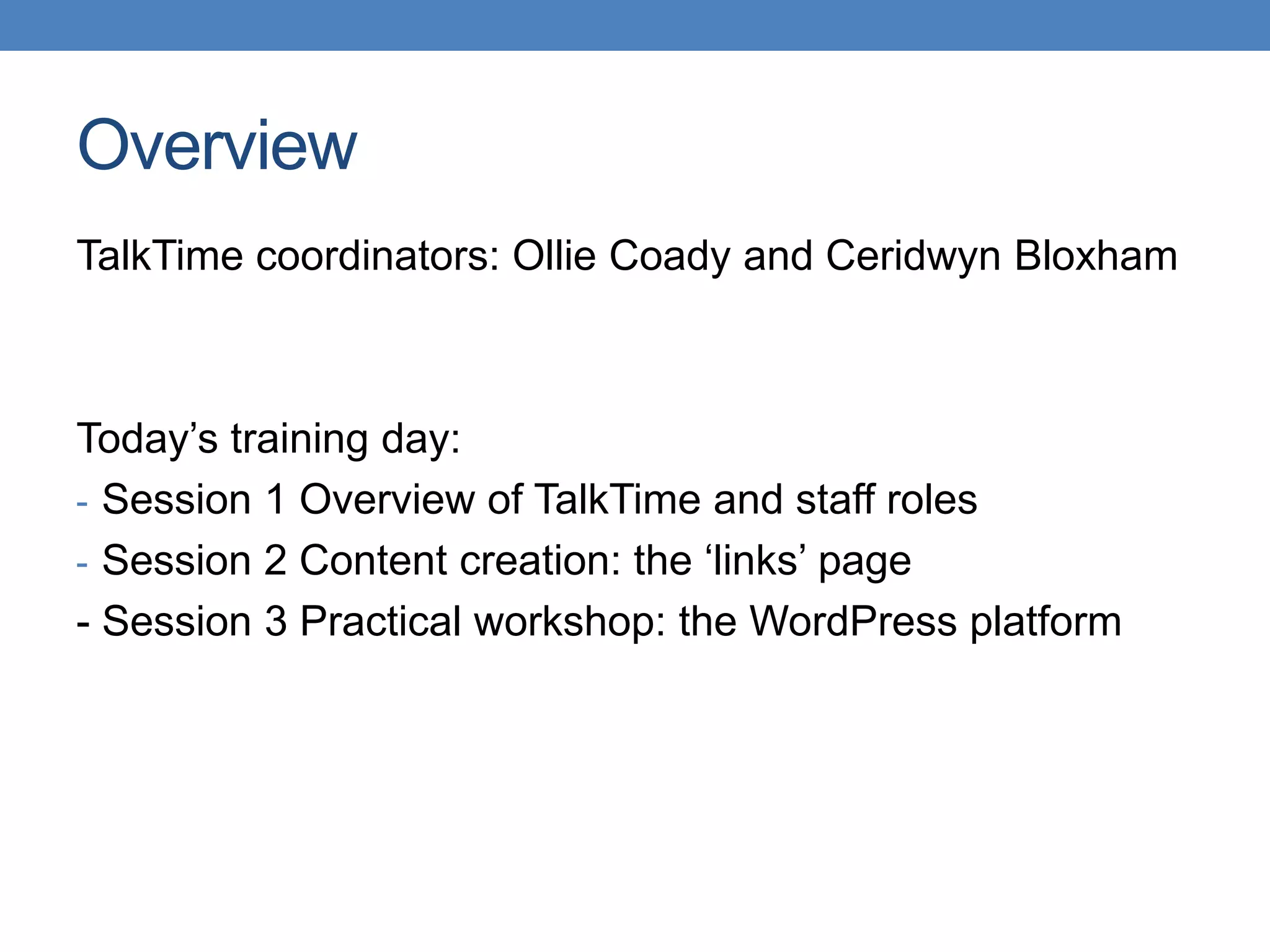 Overview

TalkTime coordinators: Ollie Coady and Ceridwyn Bloxham

Today’s training day:
- Session 1 Overview of TalkTime and staff roles
- Session 2 Content creation: the ‘links’ page
- Session 3 Practical workshop: the WordPress platform